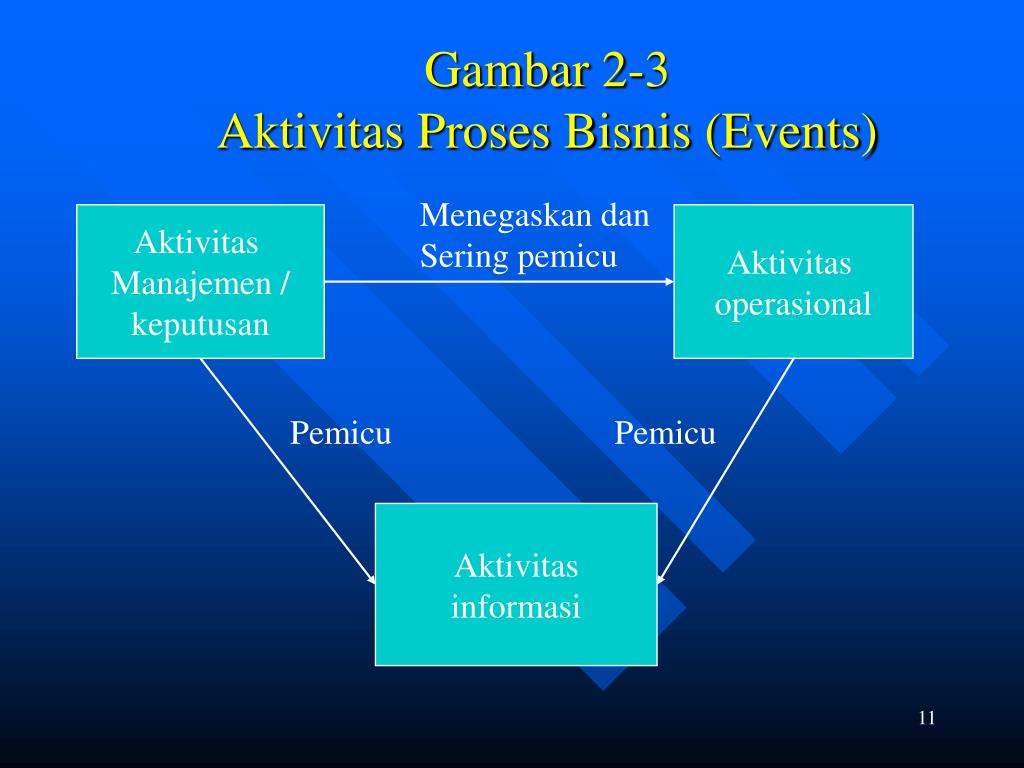 Gambar 2-3
Aktivitas Proses Bisnis (Events)

Aktivitas Manajemen / keputusan

Menegaskan dan Sering pemicu

Aktivitas operasional

Pemicu

Pemicu

Aktivitas informasi

11